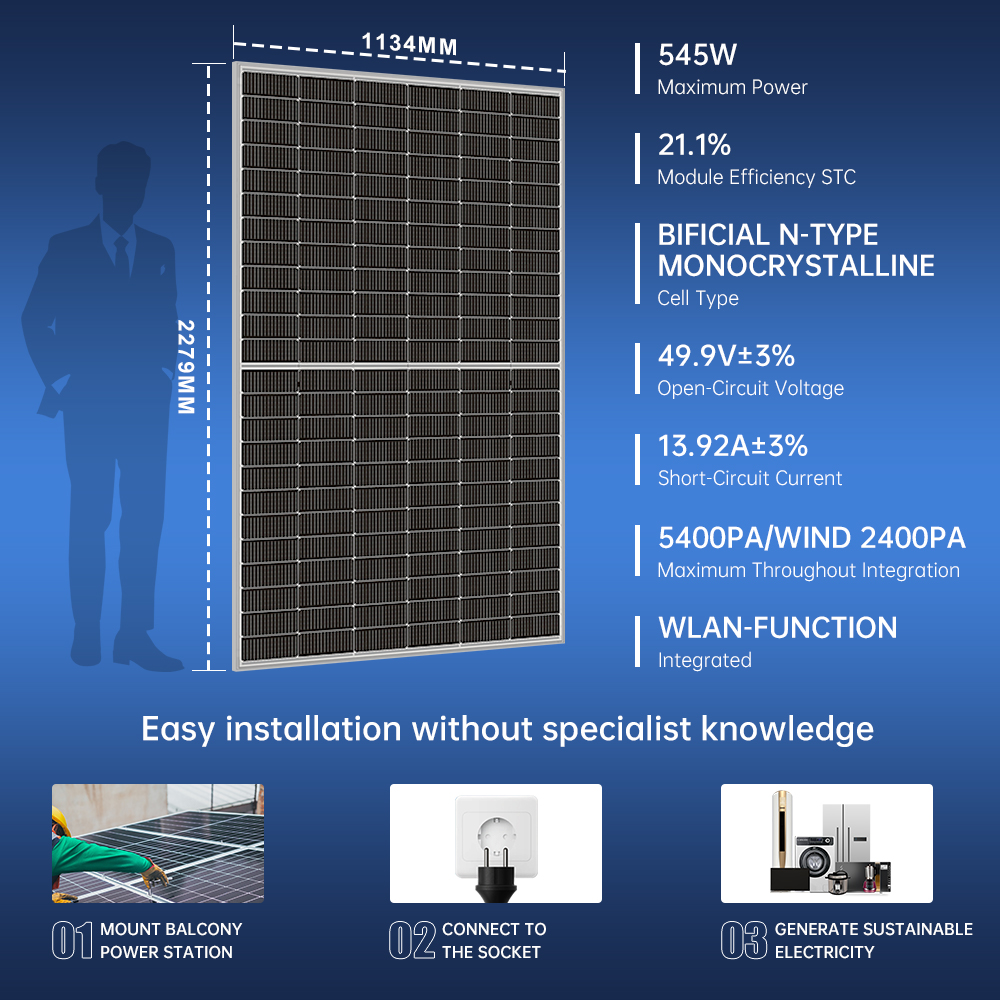 1134MM

2279MM

545W
Maximum Power

21.1%
Module Efficiency STC

BIFICIAL N-TYPE MONOCRYSTALLINE
Cell Type

49.9V±3%
Open-Circuit Voltage

13.92A±3%
Short-Circuit Current

5400PA/WIND 2400PA
Maximum Throughout Integration

WLAN-FUNCTION
Integrated

Easy installation without specialist knowledge

01 MOUNT BALCONY POWER STATION

02 CONNECT TO THE SOCKET

03 GENERATE SUSTAINABLE ELECTRICITY